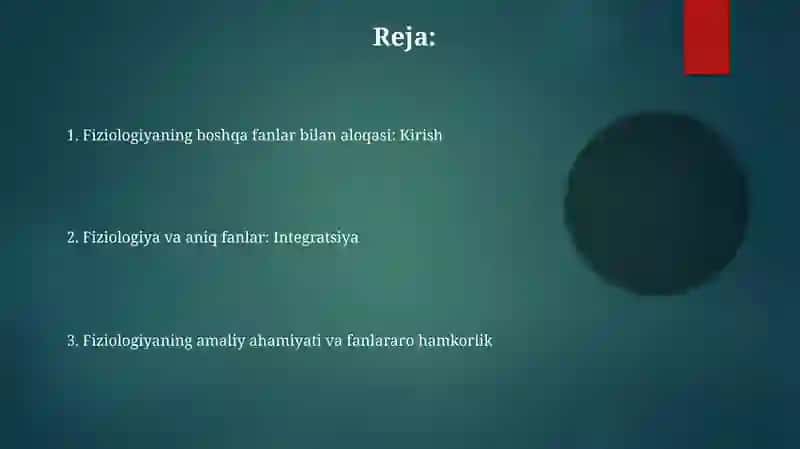 Reja:

1. Fiziologiyaning boshqa fanlar bilan aloqasi: Kirish

2. Fiziologiya va aniq fanlar: Integratsiya

3. Fiziologiyaning amaliy ahamiyati va fanlararo hamkorlik